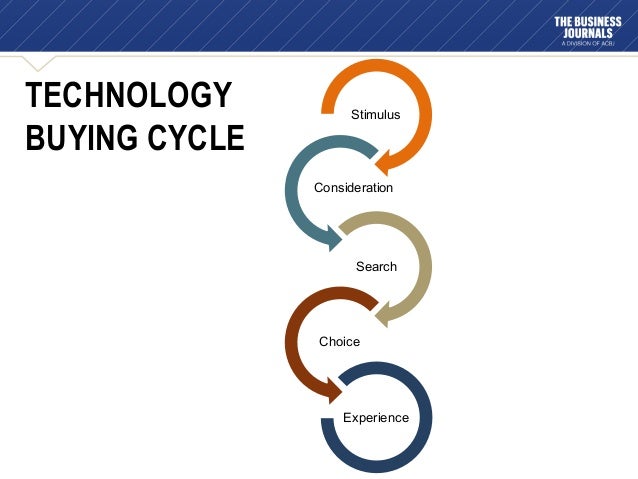 THE BUSINESS JOURNALS
A DIVISION OF ACBJ

TECHNOLOGY BUYING CYCLE

Stimulus

Consideration

Search

Choice

Experience